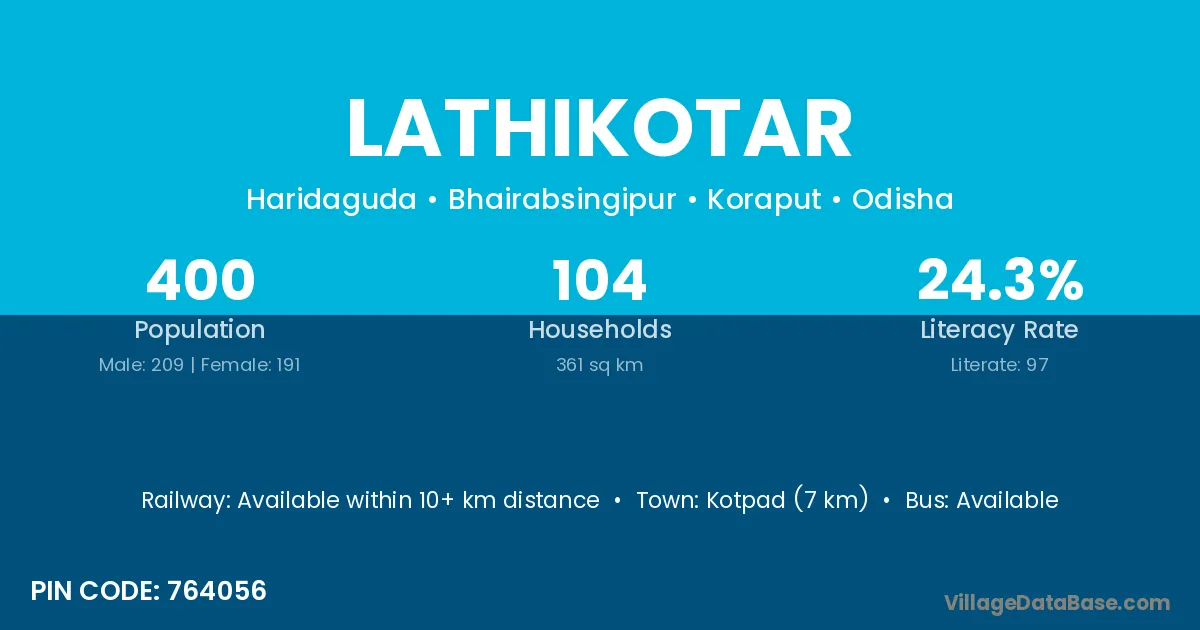 LATHIKOTAR

Haridaguda • Bhairabsingipur • Koraput • Odisha

400
Population
Male: 209 | Female: 191

104
Households
361 sq km

24.3%
Literacy Rate
Literate: 97

Railway: Available within 10+ km distance • Town: Kotpad (7 km) • Bus: Available

PIN CODE: 764056

VillageDataBase.com